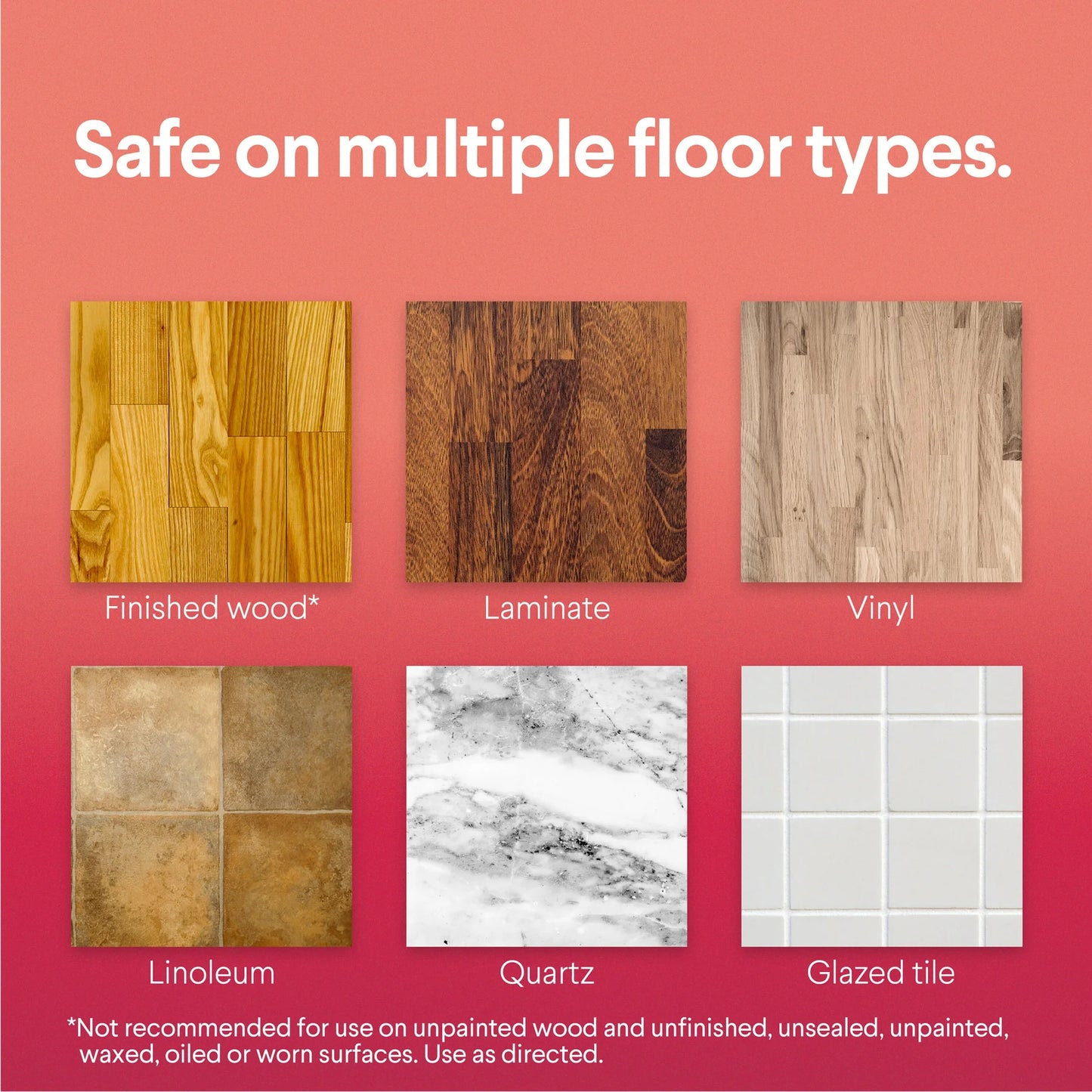 Safe on multiple floor types.

Finished wood*

Laminate

Vinyl

Linoleum

Quartz

Glazed tile

*Not recommended for use on unpainted wood and unfinished, unsealed, unpainted, waxed, oiled or worn surfaces. Use as directed.